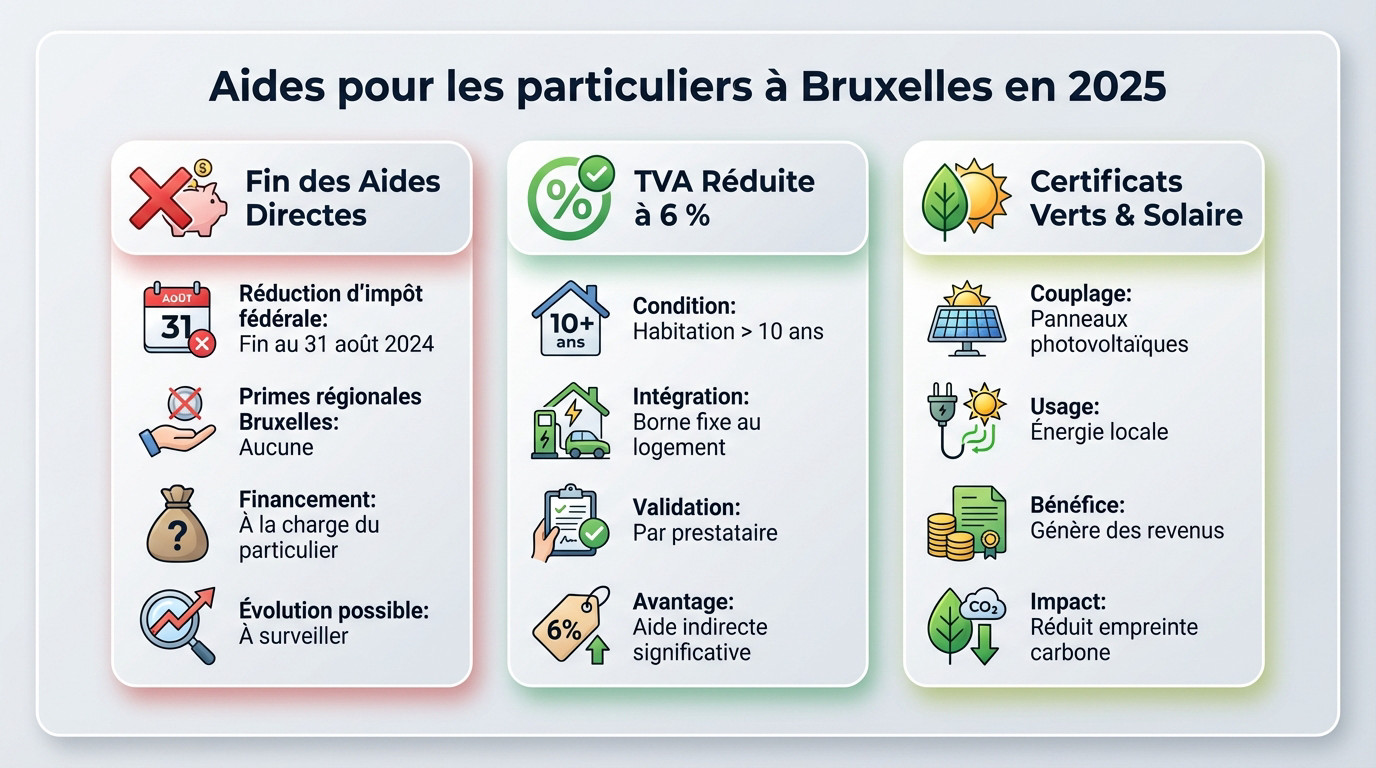 Aides pour les particuliers à Bruxelles en 2025

Fin des Aides Directes

AOÛT 31

Réduction d'impôt fédérale: Fin au 31 août 2024

Primes régionales Bruxelles: Aucune

?

Financement: À la charge du particulier

Évolution possible: À surveiller

%

TVA Réduite à 6 %

10+ ans

Condition: Habitation > 10 ans

Intégration: Borne fixe au logement

Validation: Par prestataire

6%

Avantage: Aide indirecte significative

Certificats Verts & Solaire

Couplage: Panneaux photovoltaïques

Usage: Énergie locale

Bénéfice: Génère des revenus

$CO_2$

Impact: Réduit empreinte carbone